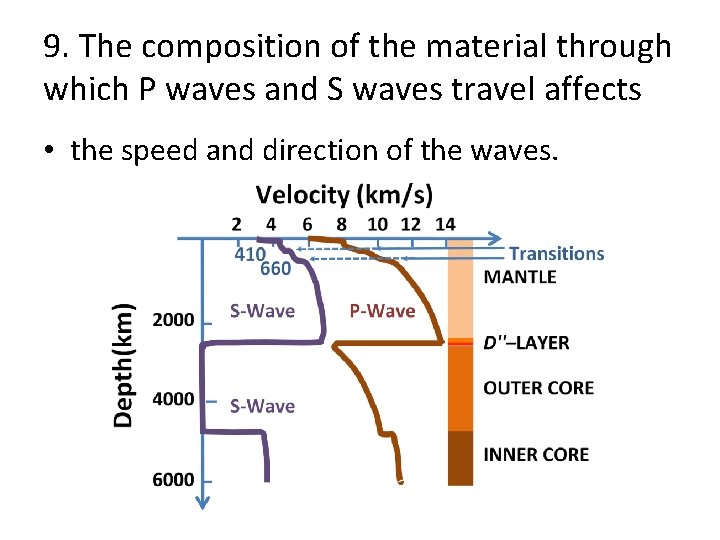 9. The composition of the material through which P waves and S waves travel affects

• the speed and direction of the waves.

Velocity (km/s)

2 4 6 8 10 12 14

410
660

Transitions

MANTLE

Depth(km)

2000

S-Wave

P-Wave

D''–LAYER

OUTER CORE

4000

S-Wave

INNER CORE

6000